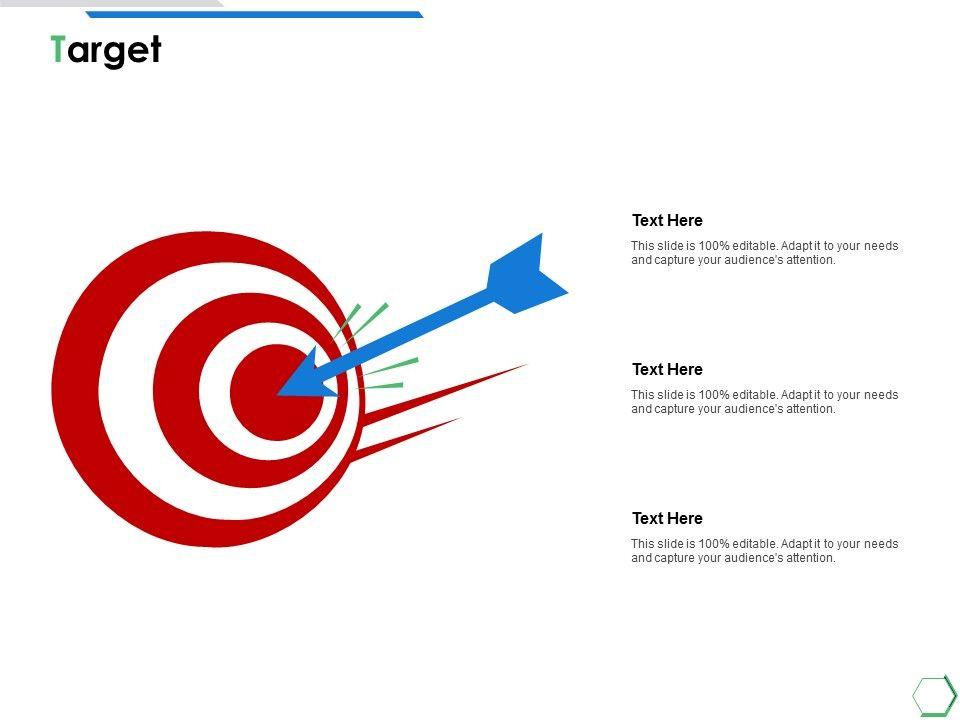 Target

Text Here

This slide is 100% editable. Adapt it to your needs and capture your audience's attention.

Text Here

This slide is 100% editable. Adapt it to your needs and capture your audience's attention.

Text Here

This slide is 100% editable. Adapt it to your needs and capture your audience's attention.